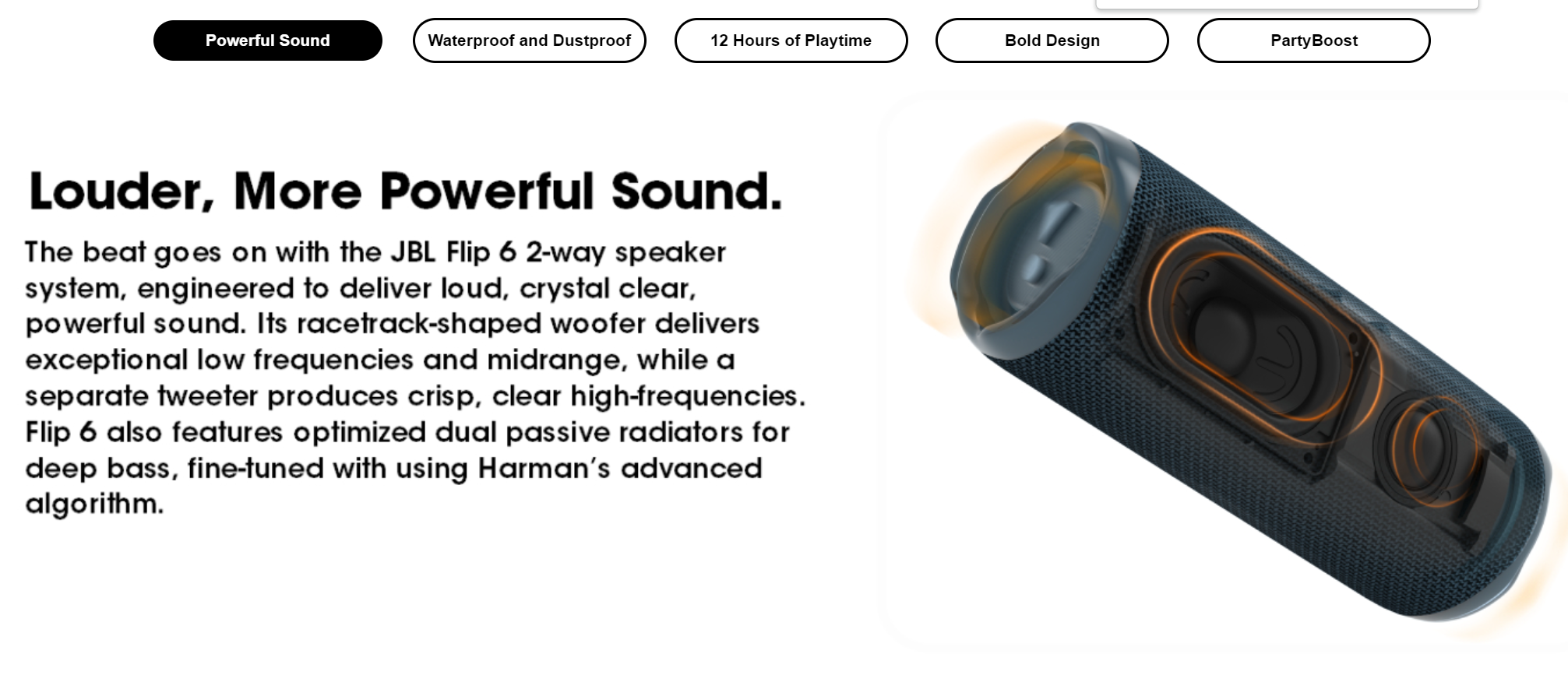 Powerful Sound Waterproof and Dustproof 12 Hours of Playtime Bold Design PartyBoost

Louder, More Powerful Sound.

The beat goes on with the JBL Flip 6 2-way speaker system, engineered to deliver loud, crystal clear, powerful sound. Its racetrack-shaped woofer delivers exceptional low frequencies and midrange, while a separate tweeter produces crisp, clear high-frequencies. Flip 6 also features optimized dual passive radiators for deep bass, fine-tuned with using Harman's advanced algorithm.